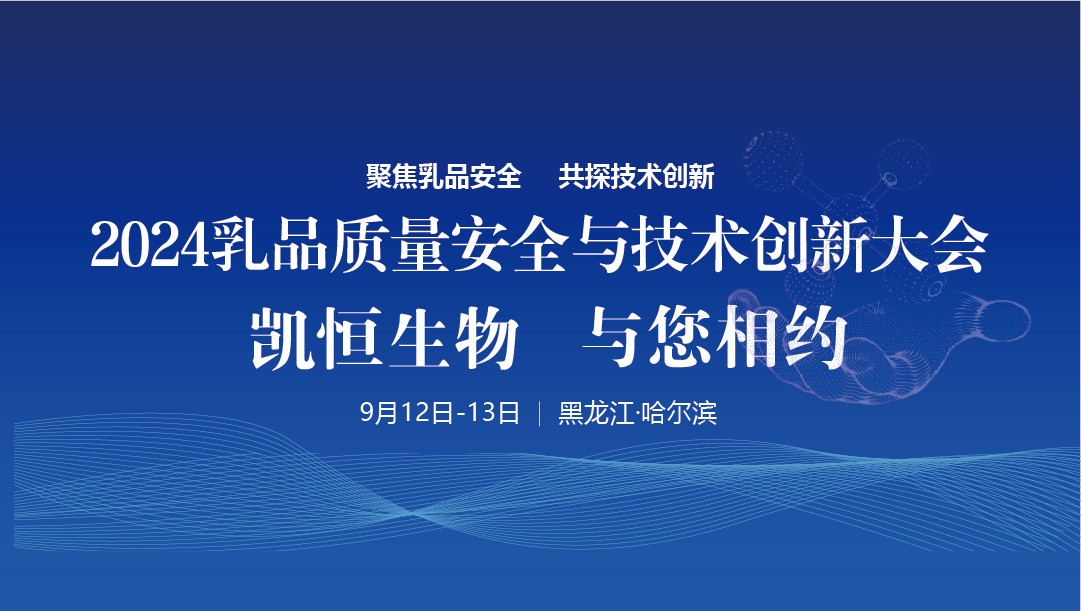 聚焦乳品安全　共探技术创新

2024乳品质量安全与技术创新大会

凯恒生物　与您相约

9月12日-13日 | 黑龙江·哈尔滨